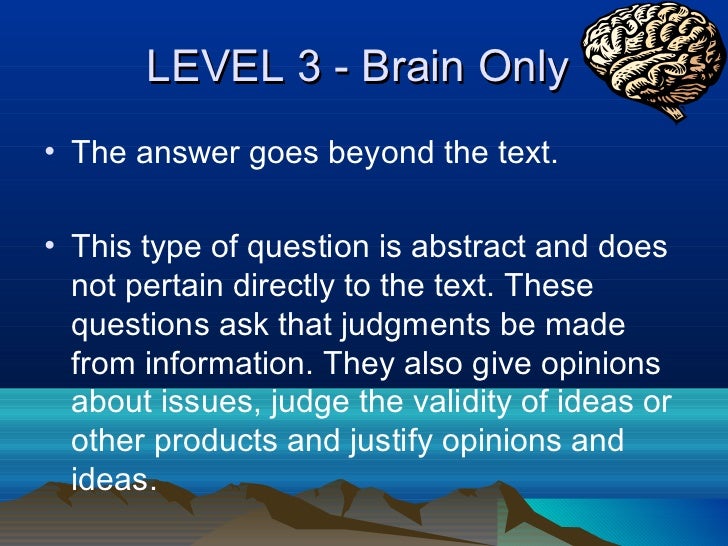 LEVEL 3 - Brain Only

• The answer goes beyond the text.

• This type of question is abstract and does not pertain directly to the text. These questions ask that judgments be made from information. They also give opinions about issues, judge the validity of ideas or other products and justify opinions and ideas.